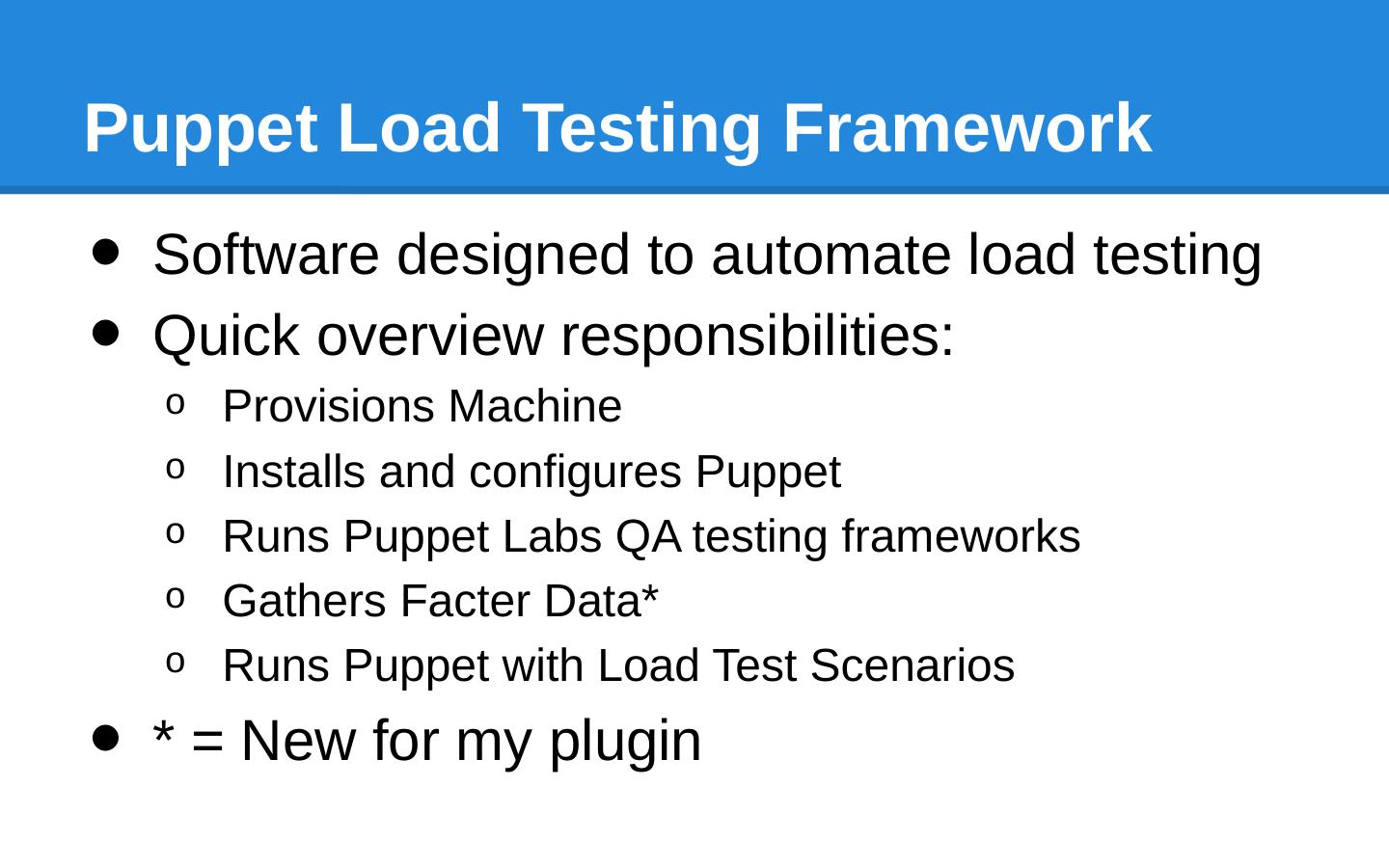 Puppet Load Testing Framework

- Software designed to automate load testing
- Quick overview responsibilities:
  - Provisions Machine
  - Installs and configures Puppet
  - Runs Puppet Labs QA testing frameworks
  - Gathers Facter Data*
  - Runs Puppet with Load Test Scenarios
- \* = New for my plugin